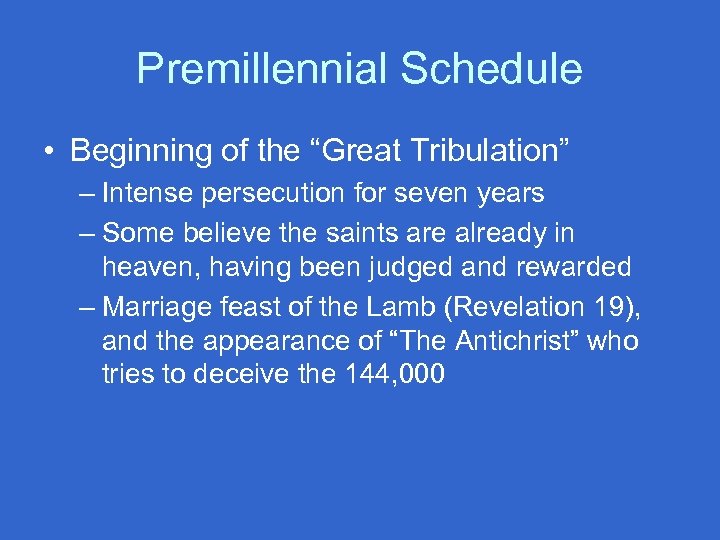 Premillennial Schedule

• Beginning of the “Great Tribulation”
– Intense persecution for seven years
– Some believe the saints are already in heaven, having been judged and rewarded
– Marriage feast of the Lamb (Revelation 19), and the appearance of “The Antichrist” who tries to deceive the 144,000